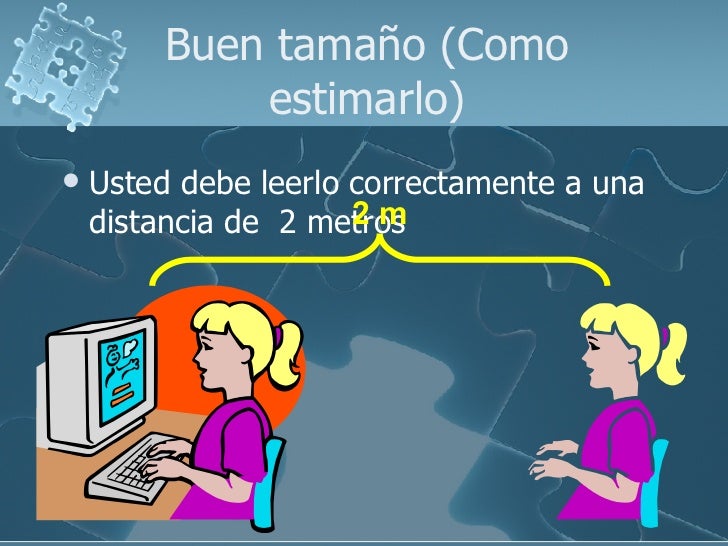 Buen tamaño (Como estimarlo)

• Usted debe leerlo correctamente a una distancia de 2 metros

2 m